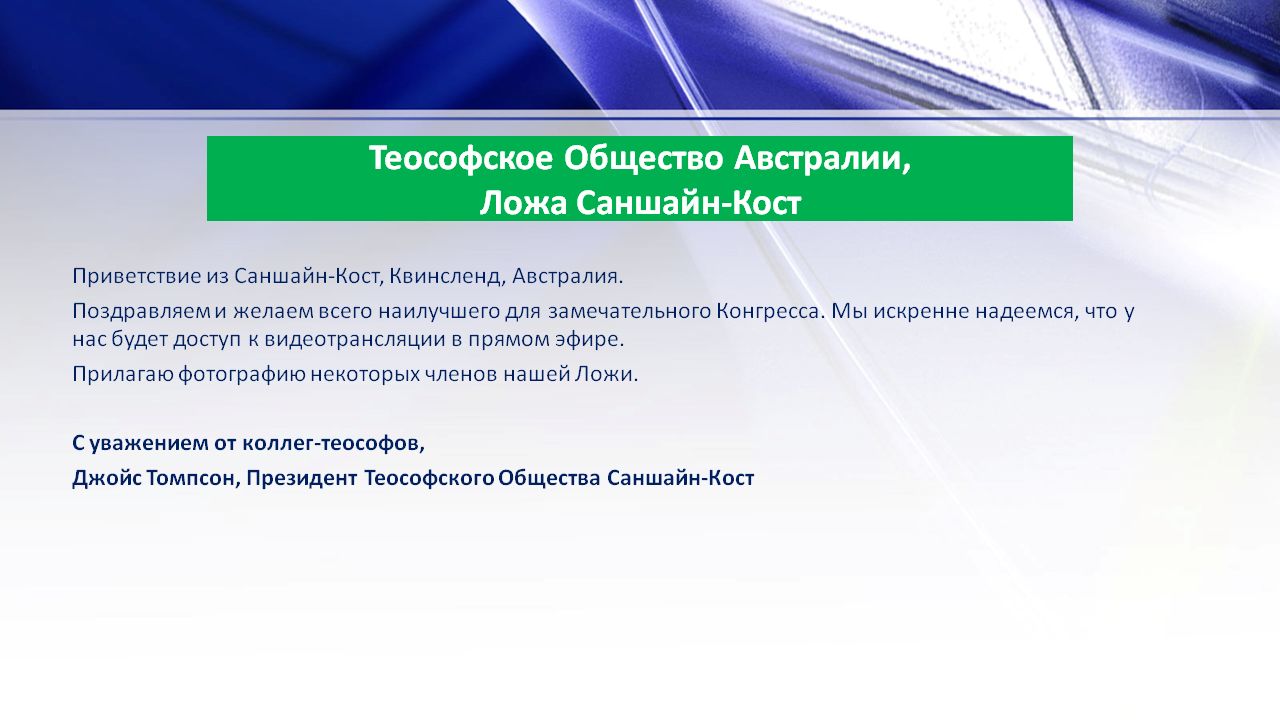 Теософское Общество Австралии,
Ложа Саншайн-Кост

Приветствие из Саншайн-Кост, Квинсленд, Австралия.

Поздравляем и желаем всего наилучшего для замечательного Конгресса. Мы искренне надеемся, что у нас будет доступ к видеотрансляции в прямом эфире.

Прилагаю фотографию некоторых членов нашей Ложи.

С уважением от коллег-теософов,

Джойс Томпсон, Президент Теософского Общества Саншайн-Кост